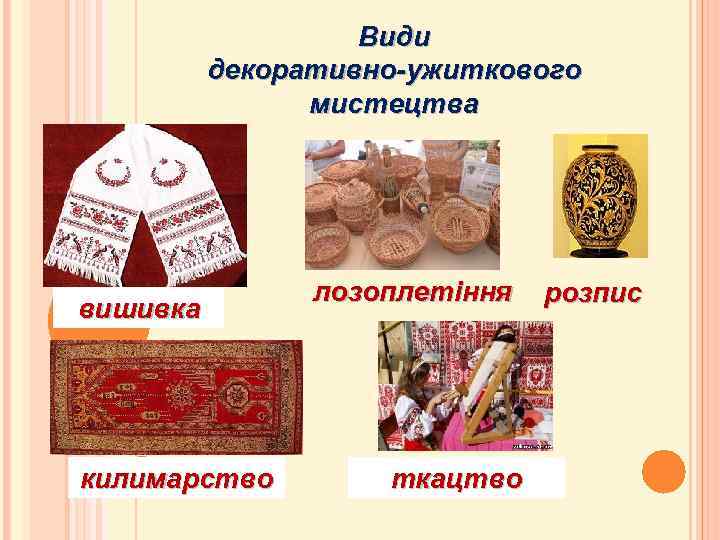 Види декоративно-ужиткового мистецтва

вишивка

лозоплетіння

розпис

килимарство

ткацтво